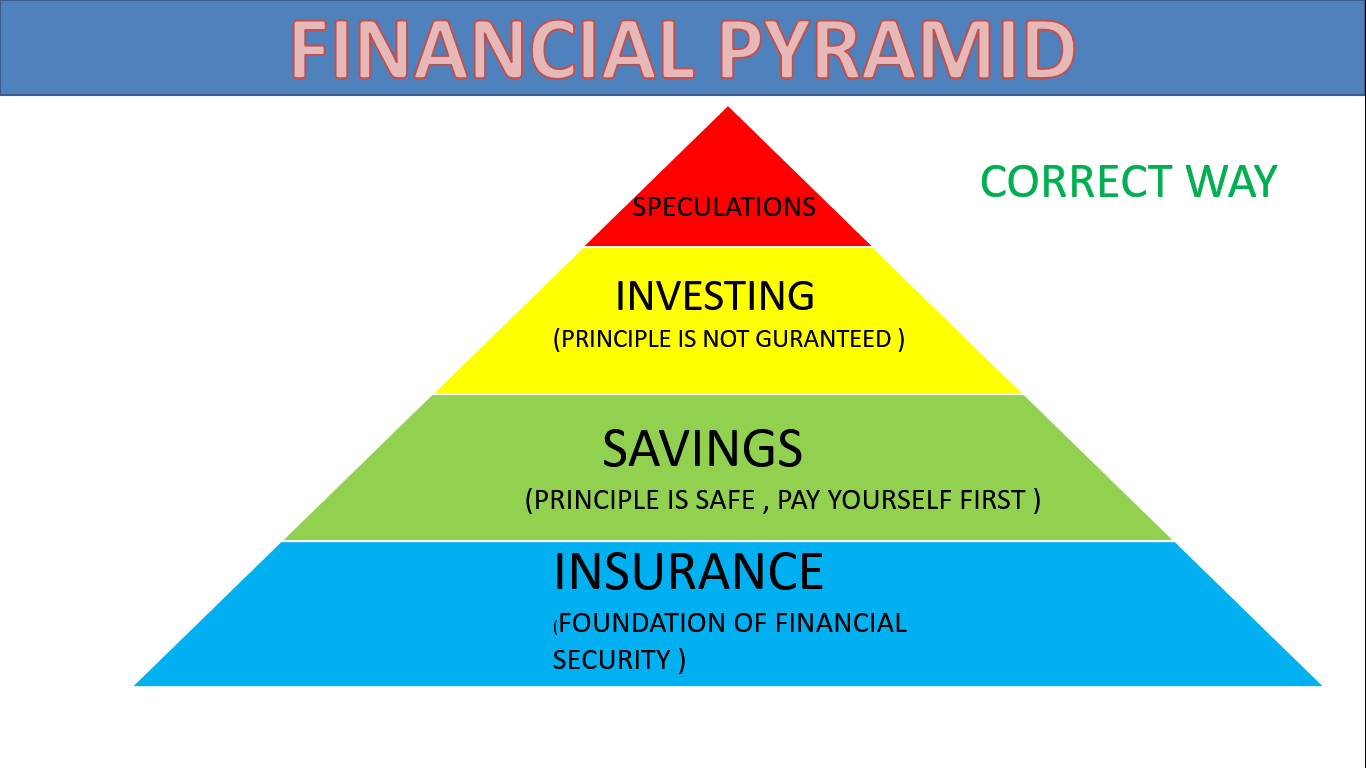 FINANCIAL PYRAMID

CORRECT WAY

SPECULATIONS

INVESTING
(PRINCIPLE IS NOT GURANTEED )

SAVINGS
(PRINCIPLE IS SAFE , PAY YOURSELF FIRST )

INSURANCE
(FOUNDATION OF FINANCIAL SECURITY )